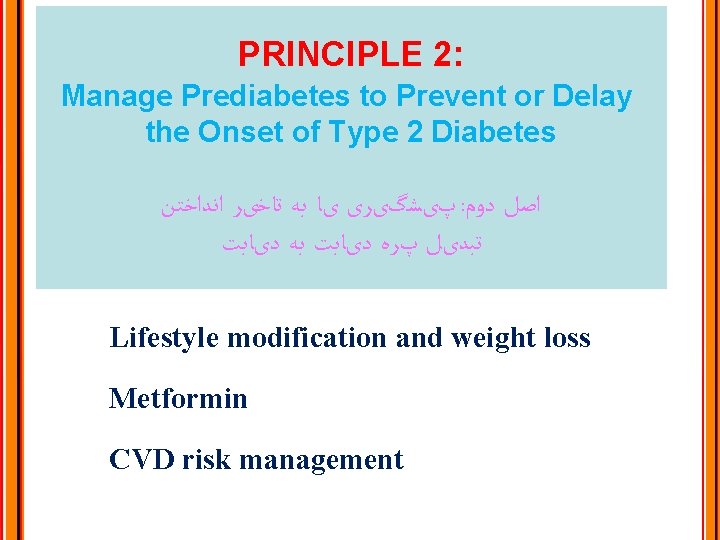 PRINCIPLE 2:
Manage Prediabetes to Prevent or Delay the Onset of Type 2 Diabetes

اصل دوم: پیشگیری یا به تاخیر انداختن تبدیل پره دیابت به دیابت

Lifestyle modification and weight loss

Metformin

CVD risk management